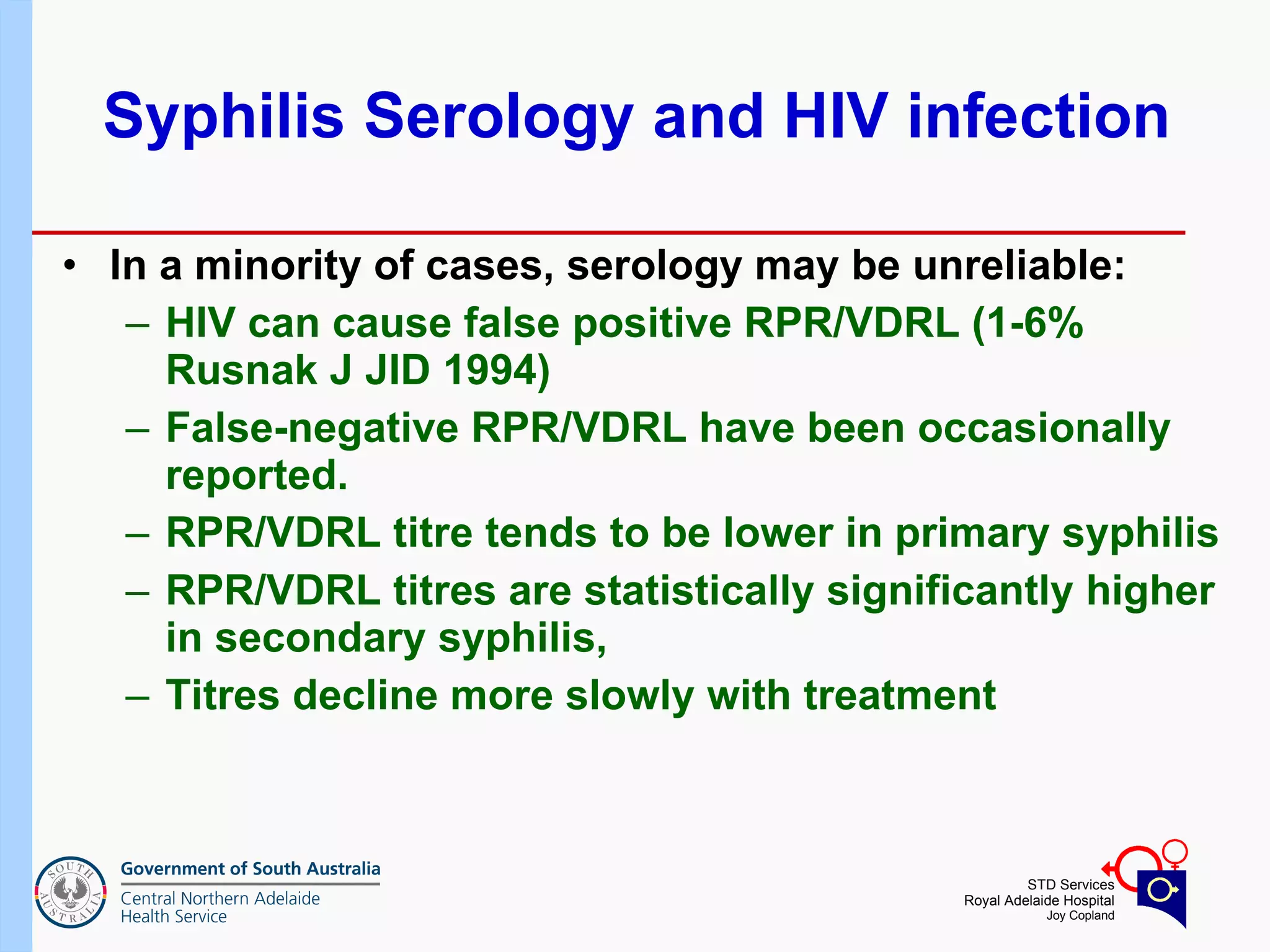 Syphilis Serology and HIV infection

• In a minority of cases, serology may be unreliable:
– HIV can cause false positive RPR/VDRL (1-6% Rusnak J JID 1994)
– False-negative RPR/VDRL have been occasionally reported.
– RPR/VDRL titre tends to be lower in primary syphilis
– RPR/VDRL titres are statistically significantly higher in secondary syphilis,
– Titres decline more slowly with treatment

SOUTH AUSTRALIA

Government of South Australia
Central Northern Adelaide Health Service

STD Services
Royal Adelaide Hospital
Joy Copland